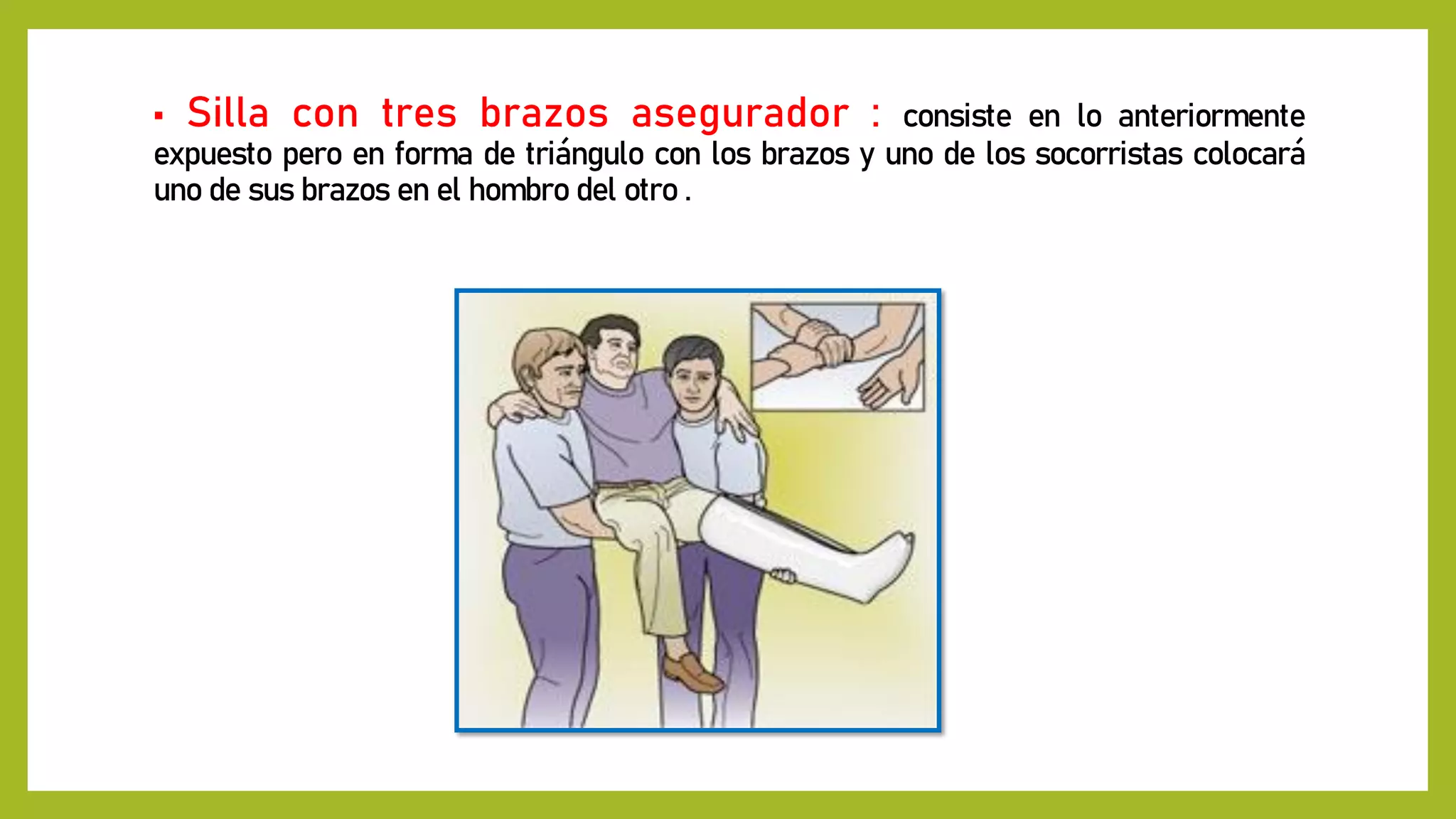 ▪ Silla con tres brazos asegurador : consiste en lo anteriormente expuesto pero en forma de triángulo con los brazos y uno de los socorristas colocará uno de sus brazos en el hombro del otro .